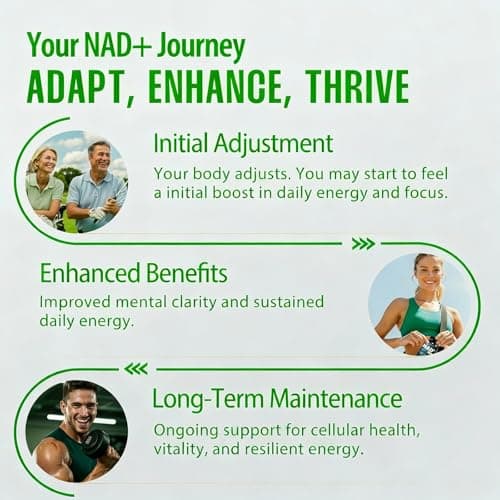 Your NAD+ Journey
ADAPT, ENHANCE, THRIVE

Initial Adjustment
Your body adjusts. You may start to feel a initial boost in daily energy and focus.

Enhanced Benefits
Improved mental clarity and sustained daily energy.

Long-Term Maintenance
Ongoing support for cellular health, vitality, and resilient energy.